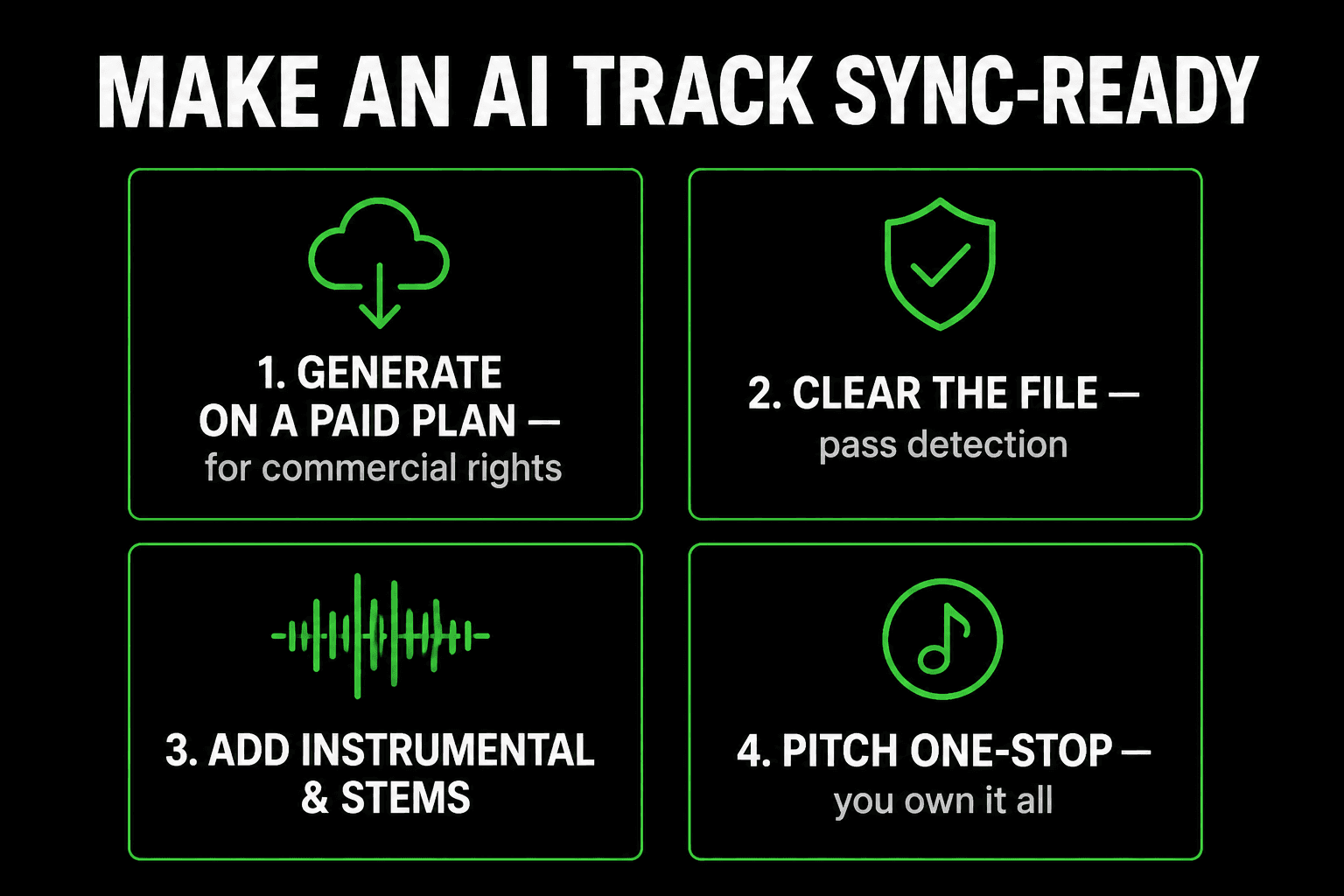 MAKE AN AI TRACK SYNC-READY

1. GENERATE ON A PAID PLAN —
for commercial rights

2. CLEAR THE FILE —
pass detection

3. ADD INSTRUMENTAL & STEMS

4. PITCH ONE-STOP —
you own it all